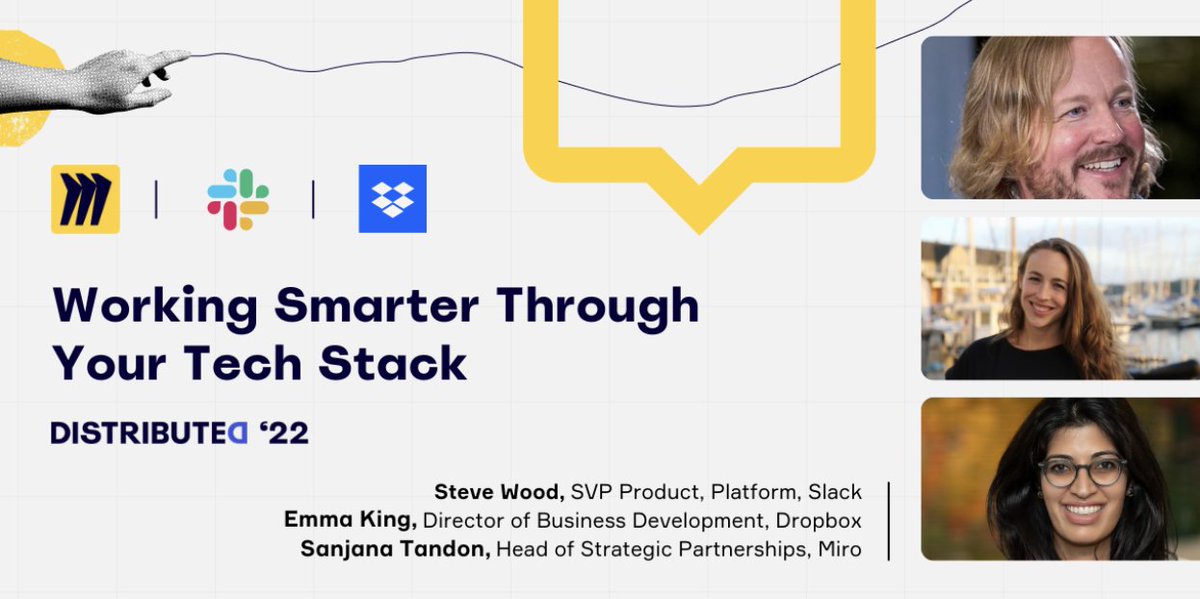 Working Smarter Through Your Tech Stack

DISTRIBUTED '22

Steve Wood, SVP Product, Platform, Slack
Emma King, Director of Business Development, Dropbox
Sanjana Tandon, Head of Strategic Partnerships, Miro